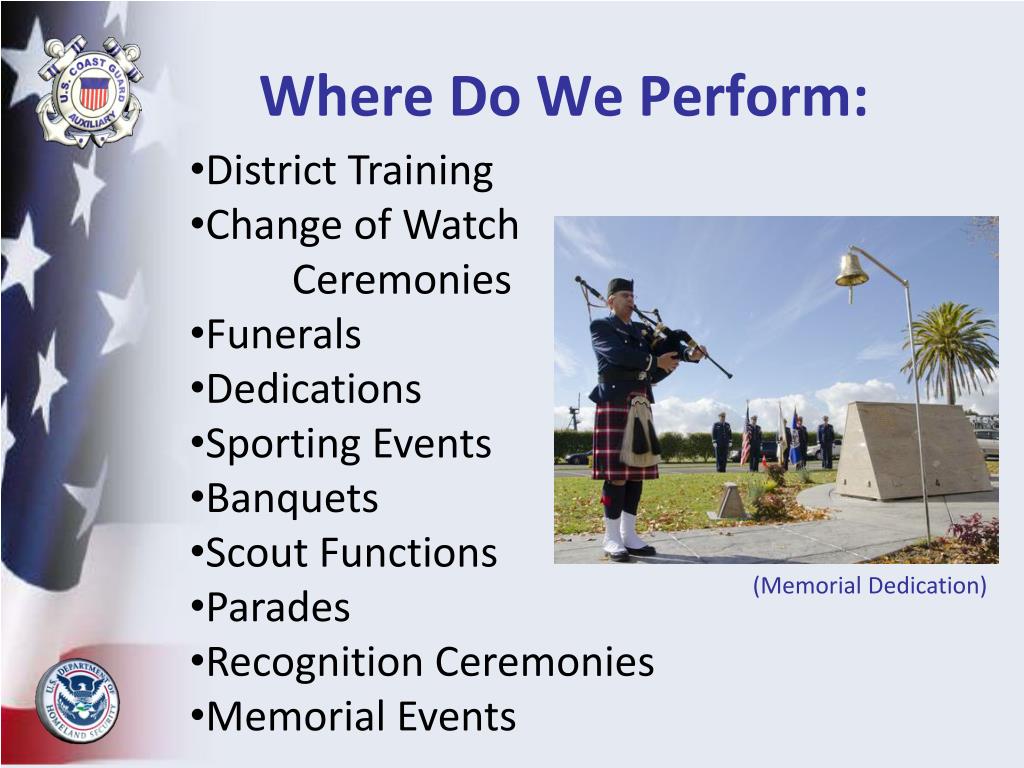 U.S. COAST GUARD AUXILIARY

Where Do We Perform:

•District Training
•Change of Watch Ceremonies
•Funerals
•Dedications
•Sporting Events
•Banquets
•Scout Functions
•Parades
•Recognition Ceremonies
•Memorial Events

(Memorial Dedication)

U.S. DEPARTMENT OF HOMELAND SECURITY